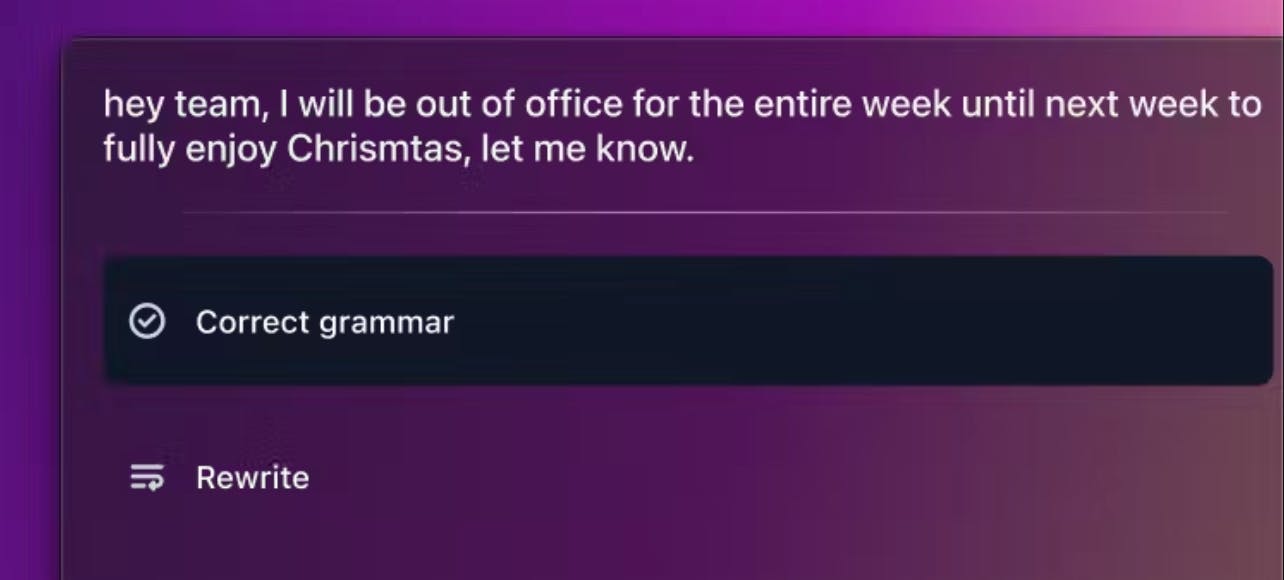 hey team, I will be out of office for the entire week until next week to fully enjoy Chrismtas, let me know.

Correct grammar

Rewrite